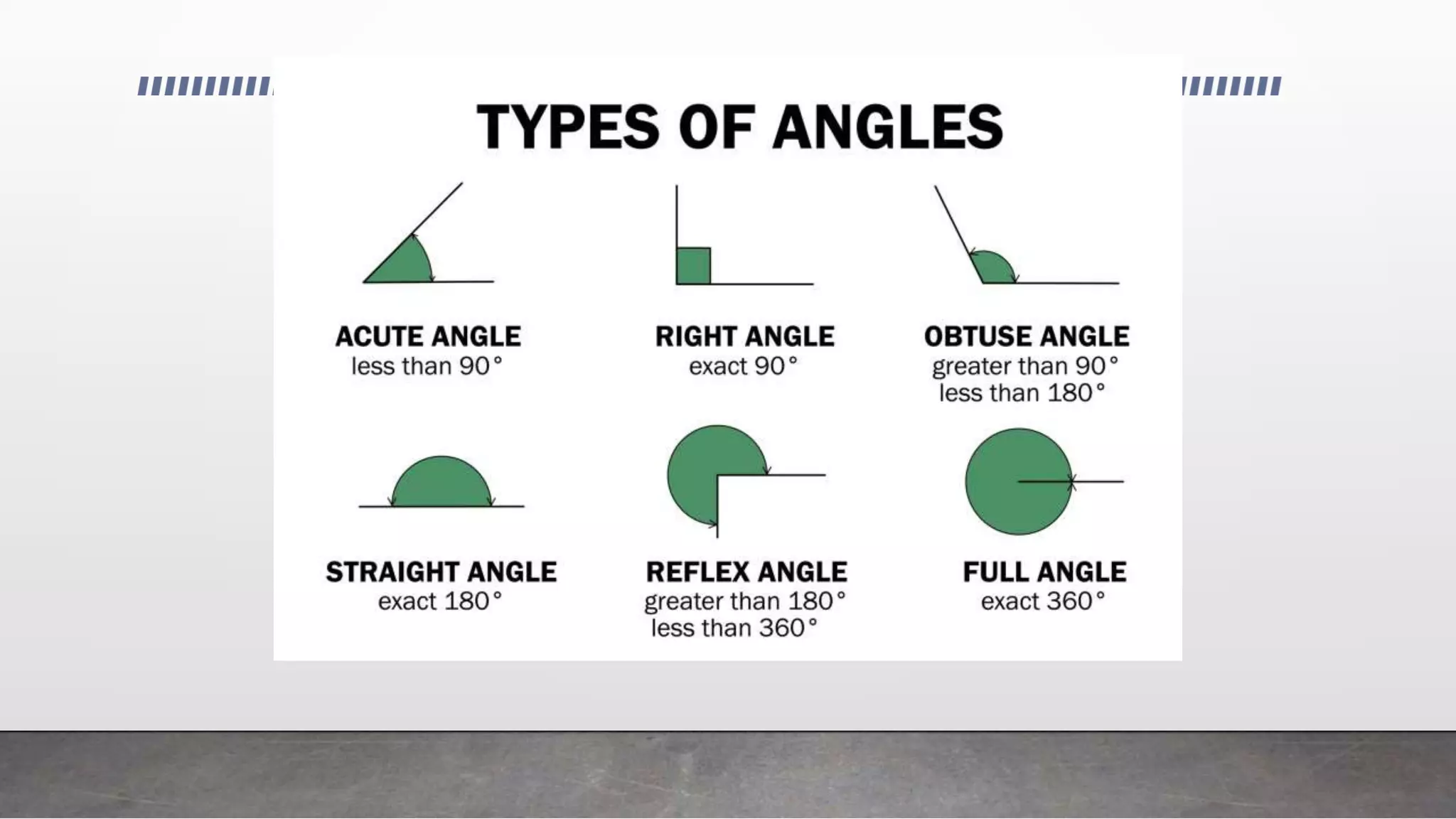 TYPES OF ANGLES

ACUTE ANGLE
less than 90°

RIGHT ANGLE
exact 90°

OBTUSE ANGLE
greater than 90°
less than 180°

STRAIGHT ANGLE
exact 180°

REFLEX ANGLE
greater than 180°
less than 360°

FULL ANGLE
exact 360°